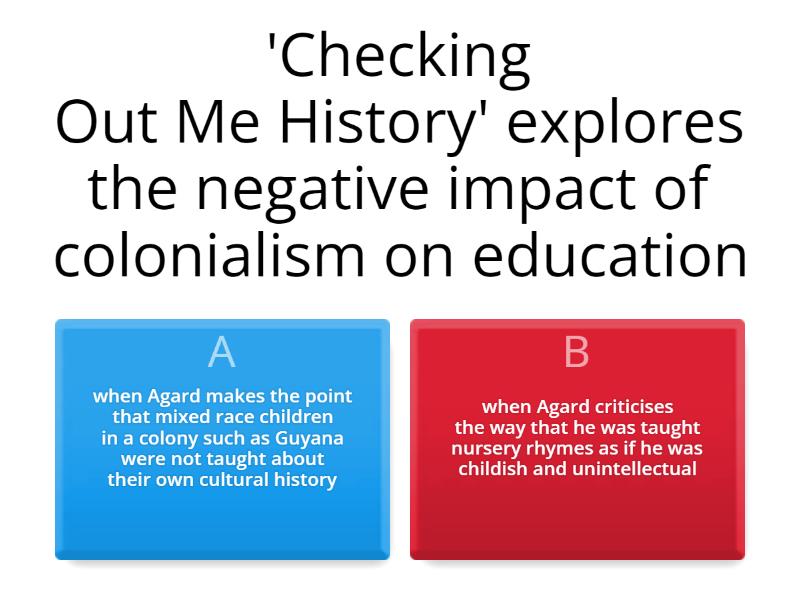 'Checking Out Me History' explores the negative impact of colonialism on education

A

when Agard makes the point that mixed race children in a colony such as Guyana were not taught about their own cultural history

B

when Agard criticises the way that he was taught nursery rhymes as if he was childish and unintellectual